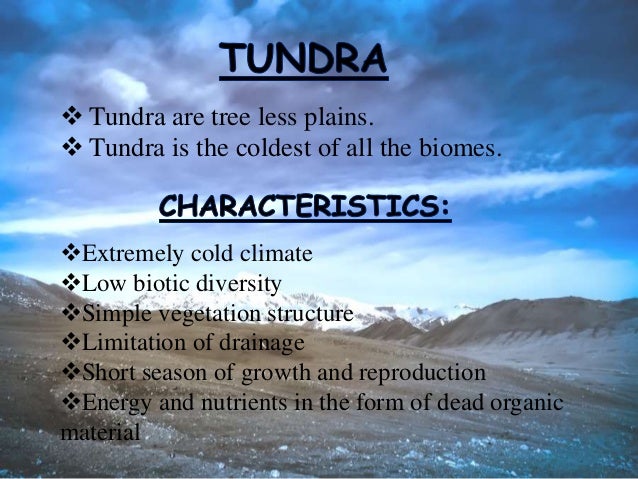 TUNDRA

❖ Tundra are tree less plains.
❖ Tundra is the coldest of all the biomes.

CHARACTERISTICS:

❖Extremely cold climate
❖Low biotic diversity
❖Simple vegetation structure
❖Limitation of drainage
❖Short season of growth and reproduction
❖Energy and nutrients in the form of dead organic material